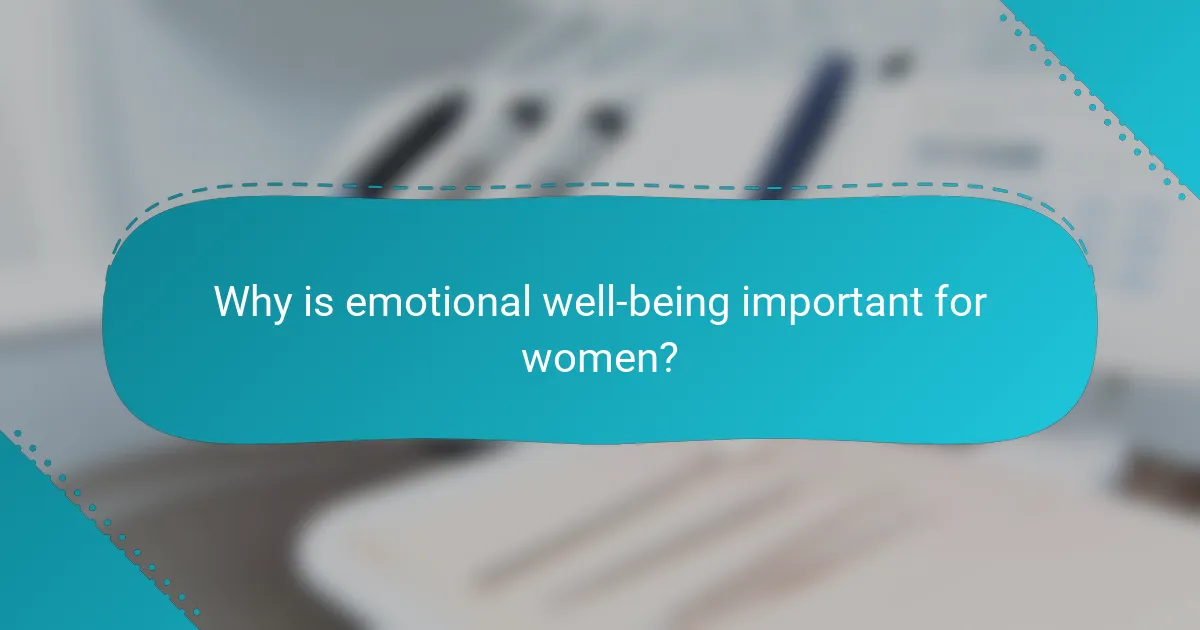 Why is emotional well-being important for women?